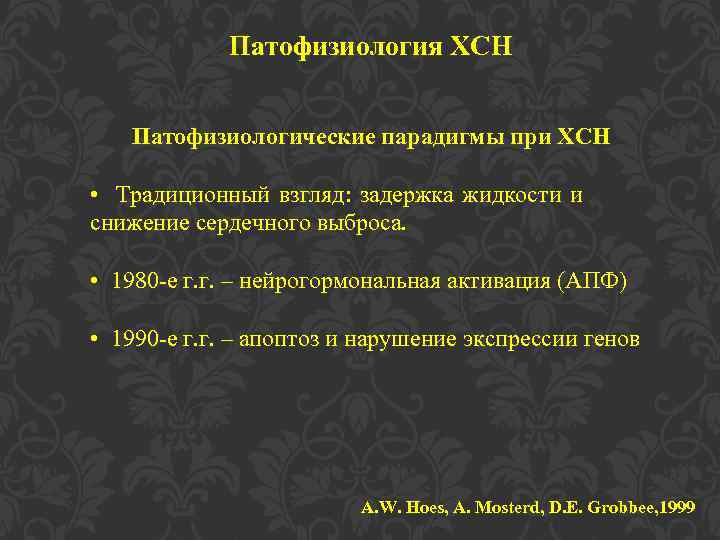 Патофизиология ХСН

Патофизиологические парадигмы при ХСН

• Традиционный взгляд: задержка жидкости и снижение сердечного выброса.

• 1980-е г.г. – нейрогормональная активация (АПФ)

• 1990-е г.г. – апоптоз и нарушение экспрессии генов

A.W. Hoes, A. Mosterd, D.E. Grobbee,1999